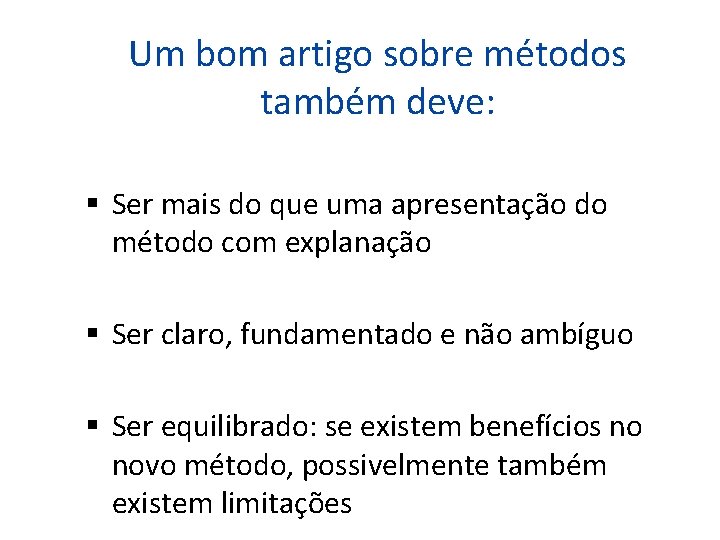 Um bom artigo sobre métodos também deve:

▪ Ser mais do que uma apresentação do método com explanação

▪ Ser claro, fundamentado e não ambíguo

▪ Ser equilibrado: se existem benefícios no novo método, possivelmente também existem limitações